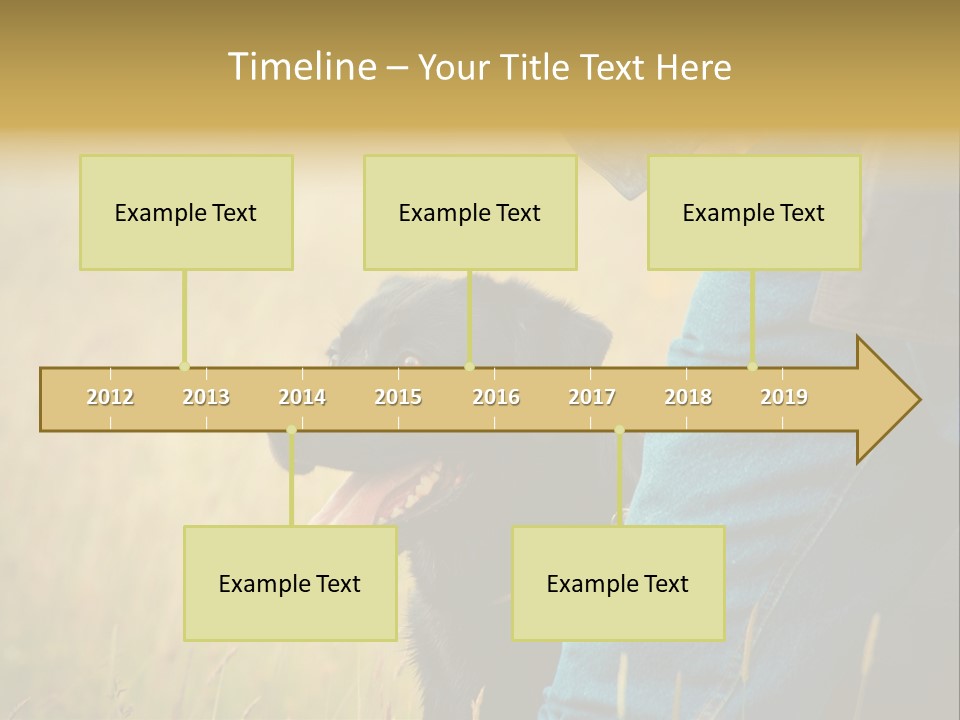 Timeline – Your Title Text Here

Example Text

Example Text

Example Text

2012 2013 2014 2015 2016 2017 2018 2019

Example Text

Example Text